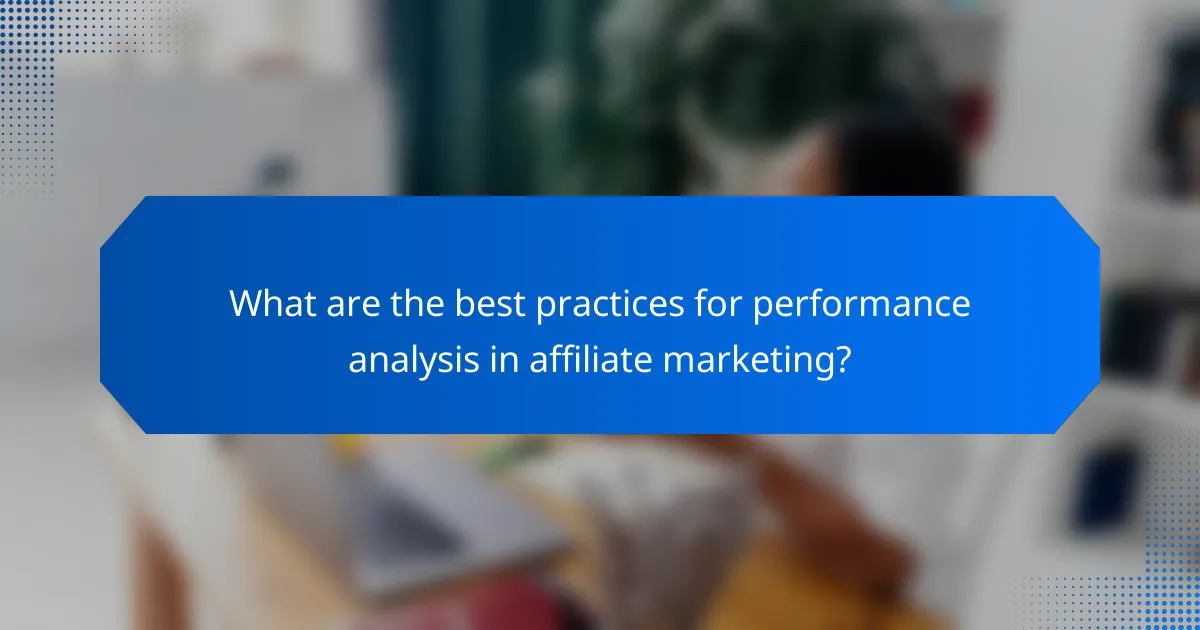 What are the best practices for performance analysis in affiliate marketing?